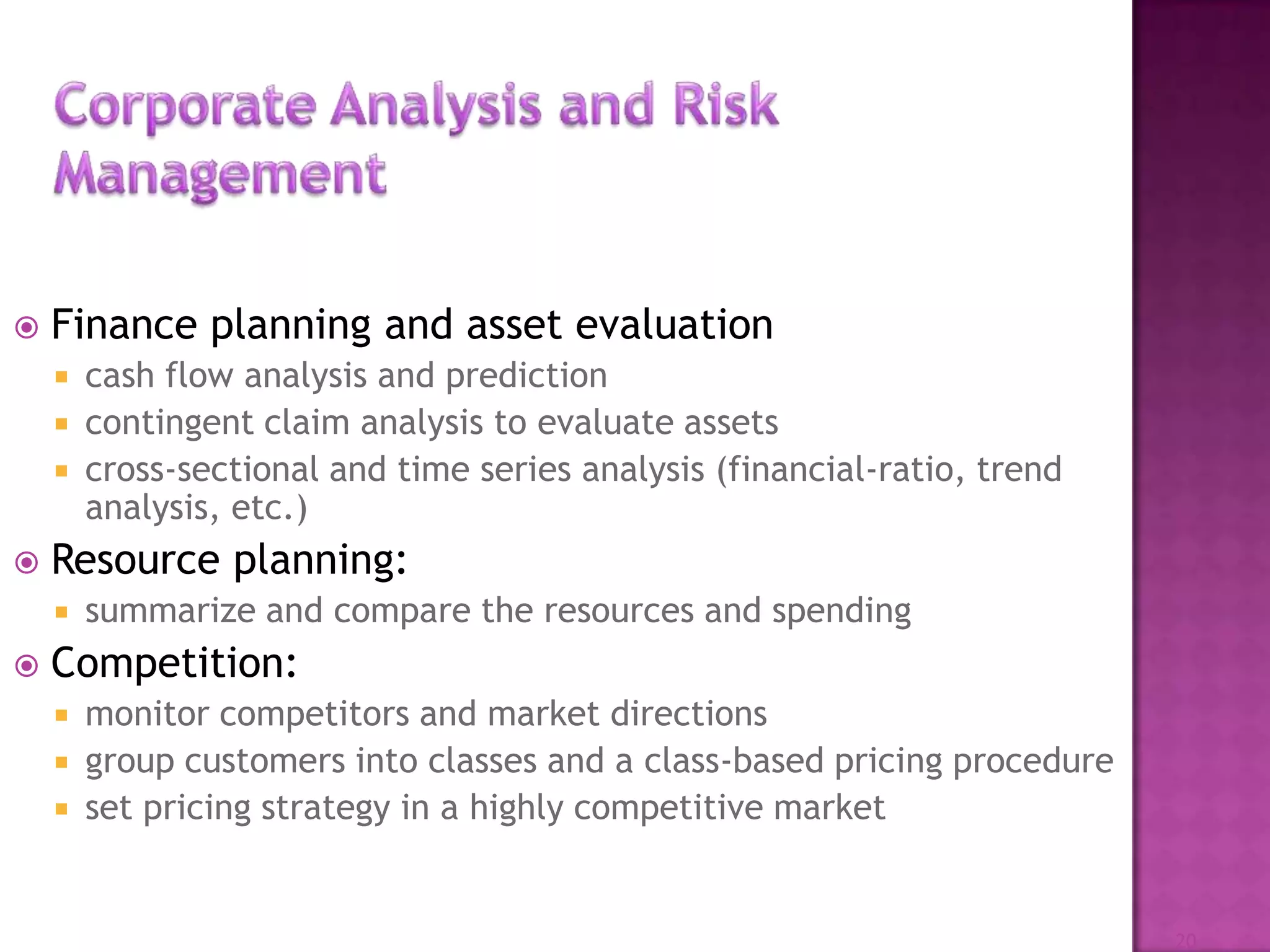 Corporate Analysis and Risk Management

Finance planning and asset evaluation

cash flow analysis and prediction

contingent claim analysis to evaluate assets

cross-sectional and time series analysis (financial-ratio, trend analysis, etc.)

Resource planning:

summarize and compare the resources and spending

Competition:

monitor competitors and market directions

group customers into classes and a class-based pricing procedure

set pricing strategy in a highly competitive market

20